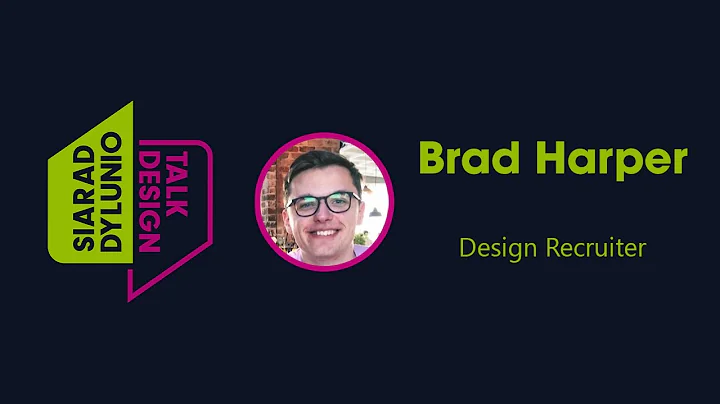 SIARAD DYLUNIO
TALK DESIGN

Brad Harper

Design Recruiter